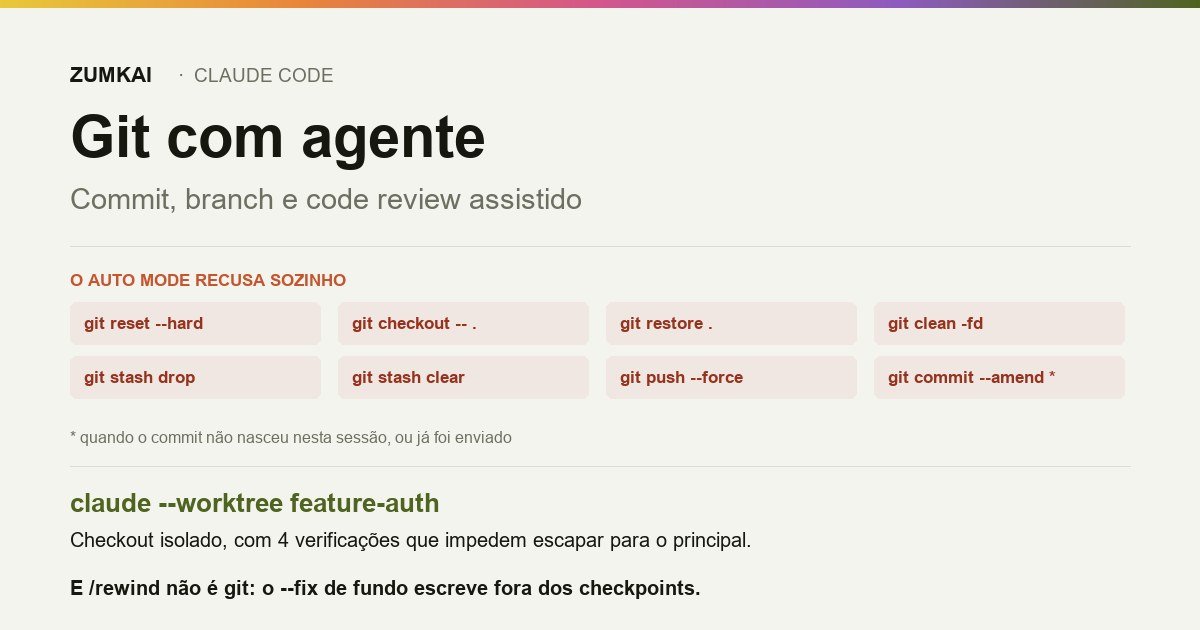 ZUMKAI · CLAUDE CODE

Git com agente

Commit, branch e code review assistido

O AUTO MODE RECUSA SOZINHO

git reset --hard
git checkout -- .
git restore .
git clean -fd
git stash drop
git stash clear
git push --force
git commit --amend *

* quando o commit não nasceu nesta sessão, ou já foi enviado

claude --worktree feature-auth

Checkout isolado, com 4 verificações que impedem escapar para o principal.

E /rewind não é git: o --fix de fundo escreve fora dos checkpoints.